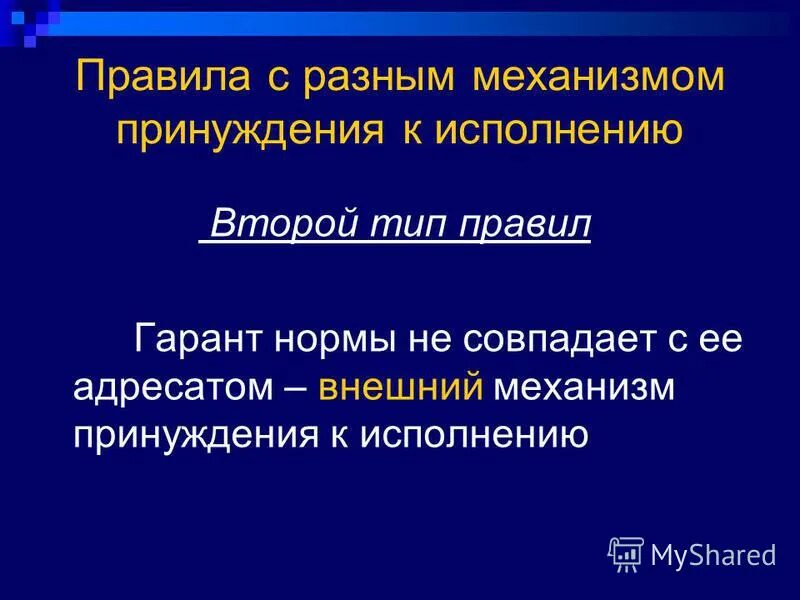 Правила с разным механизмом принуждения к исполнению

Второй тип правил

Гарант нормы не совпадает с ее адресатом – внешний механизм принуждения к исполнению

MyShared